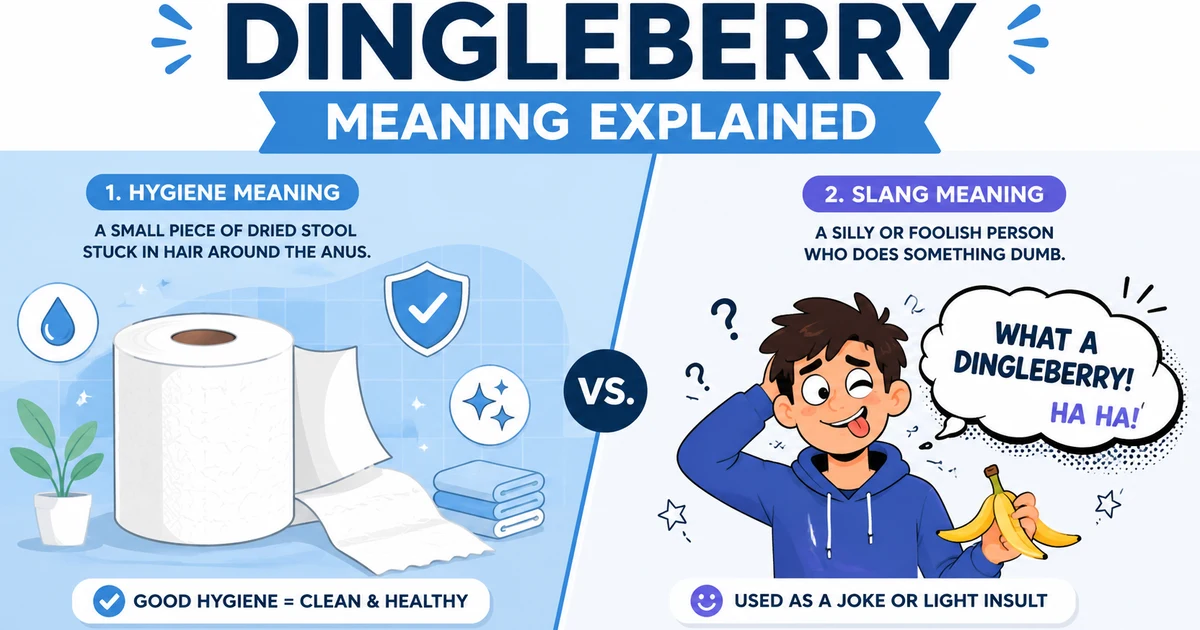 DINGLEBERRY

MEANING EXPLAINED

1. HYGIENE MEANING

A SMALL PIECE OF DRIED STOOL STUCK IN HAIR AROUND THE ANUS.

GOOD HYGIENE = CLEAN & HEALTHY

VS.

2. SLANG MEANING

A SILLY OR FOOLISH PERSON WHO DOES SOMETHING DUMB.

WHAT A DINGLEBERRY!

HA HA!

USED AS A JOKE OR LIGHT INSULT